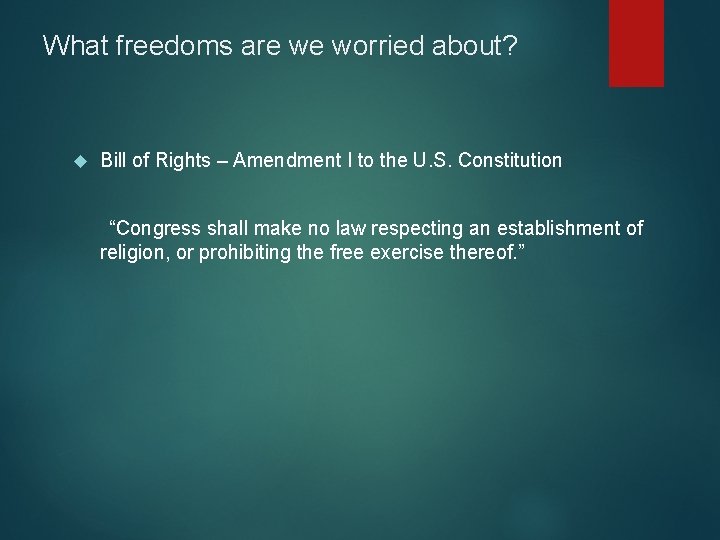 What freedoms are we worried about?

Bill of Rights – Amendment I to the U.S. Constitution

“Congress shall make no law respecting an establishment of religion, or prohibiting the free exercise thereof.”